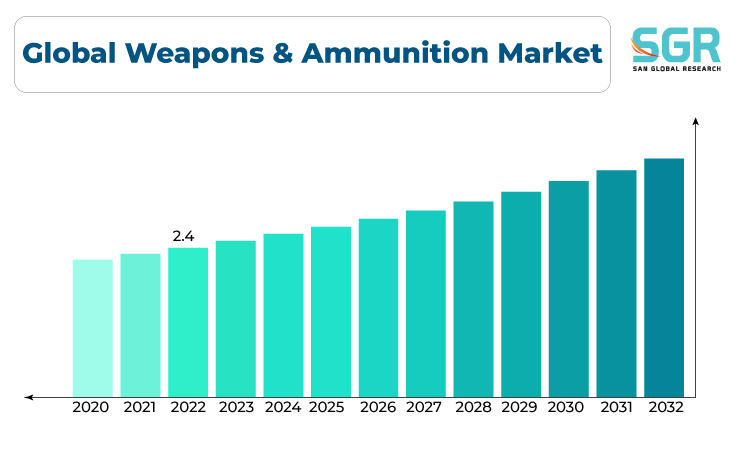 Global Weapons & Ammunition Market

SGR
SAN GLOBAL RESEARCH

2.4

2020 2021 2022 2023 2024 2025 2026 2027 2028 2029 2030 2031 2032